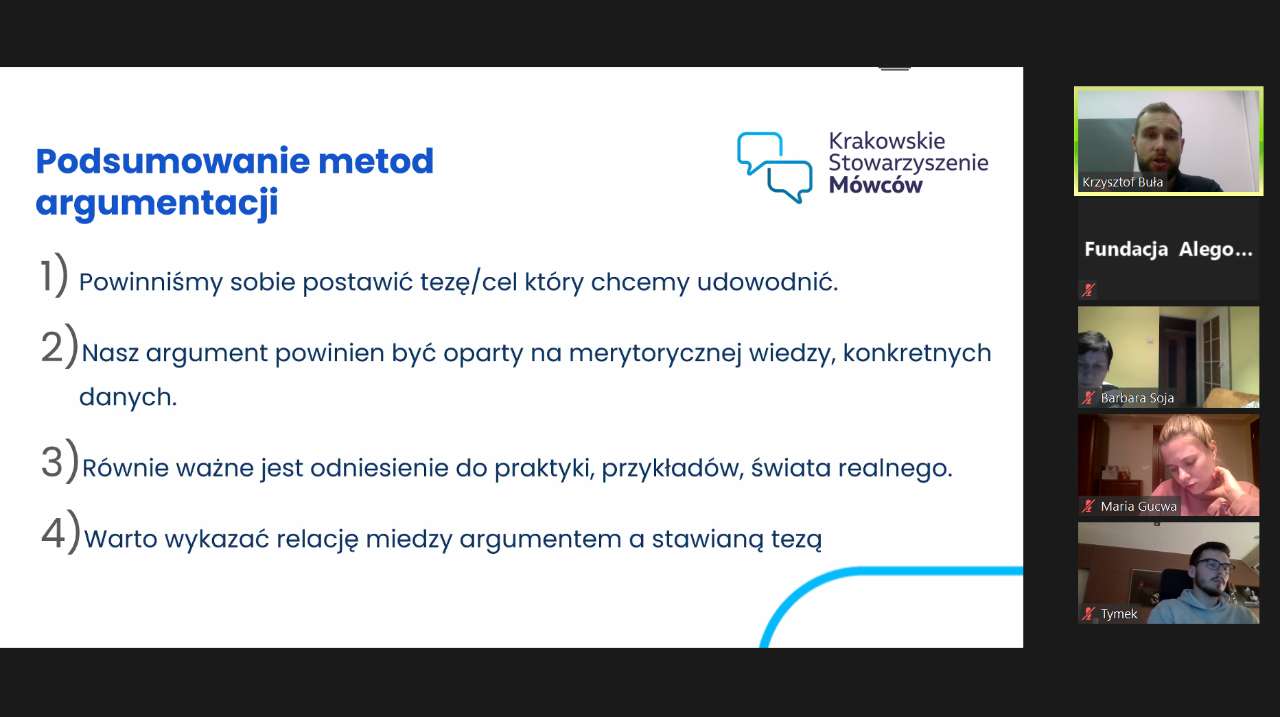 Podsumowanie metod argumentacji

Krakowskie Stowarzyszenie Mówców

1) Powinniśmy sobie postawić tezę/cel który chcemy udowodnić.

2) Nasz argument powinien być oparty na merytorycznej wiedzy, konkretnych danych.

3) Równie ważne jest odniesienie do praktyki, przykładów, świata realnego.

4) Warto wykazać relację miedzy argumentem a stawianą tezą

Krzysztof Buła

Fundacja Alego...

Barbara Soja

Maria Gucwa

Tymek